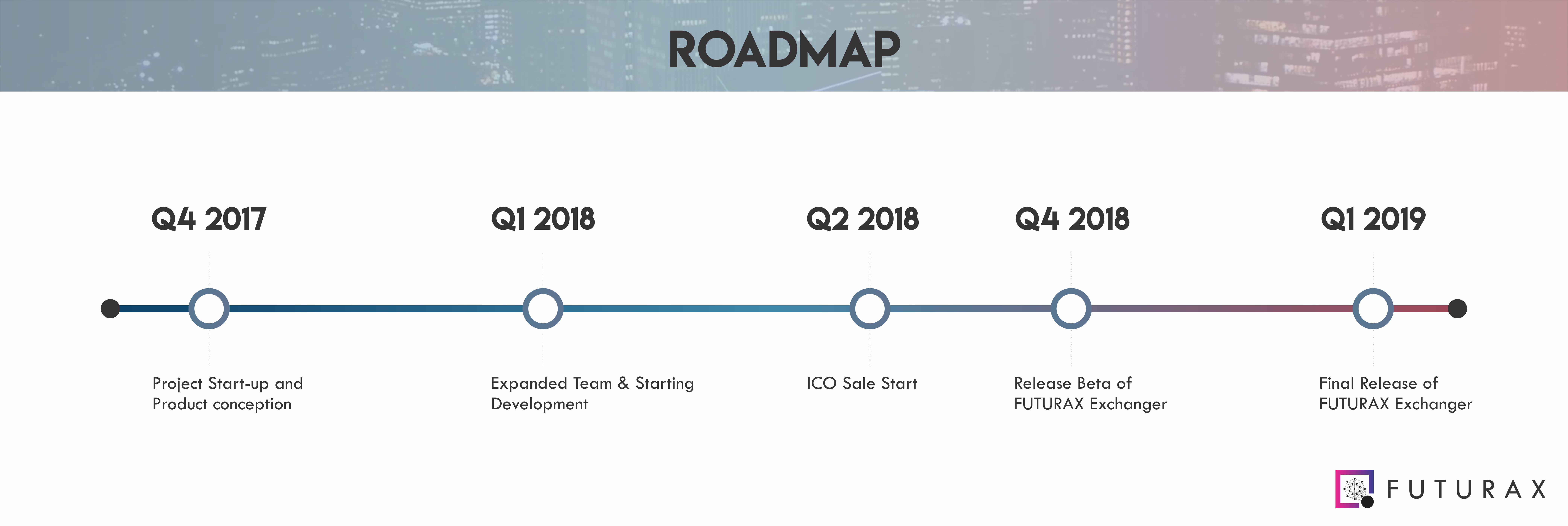 ROADMAP

Q4 2017

Project Start-up and Product conception

Q1 2018

Expanded Team & Starting Development

Q2 2018

ICO Sale Start

Q4 2018

Release Beta of FUTURAX Exchanger

Q1 2019

Final Release of FUTURAX Exchanger

FUTURAX